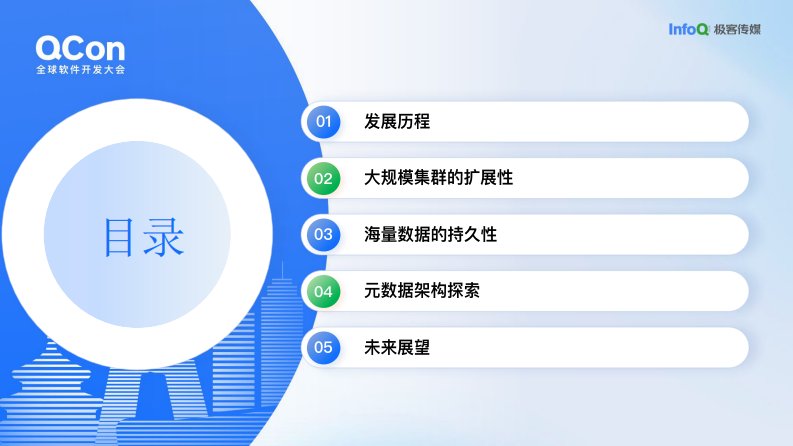 QCon
全球软件开发大会

InfoQ 极客传媒

目录

01 发展历程

02 大规模集群的扩展性

03 海量数据的持久性

04 元数据架构探索

05 未来展望